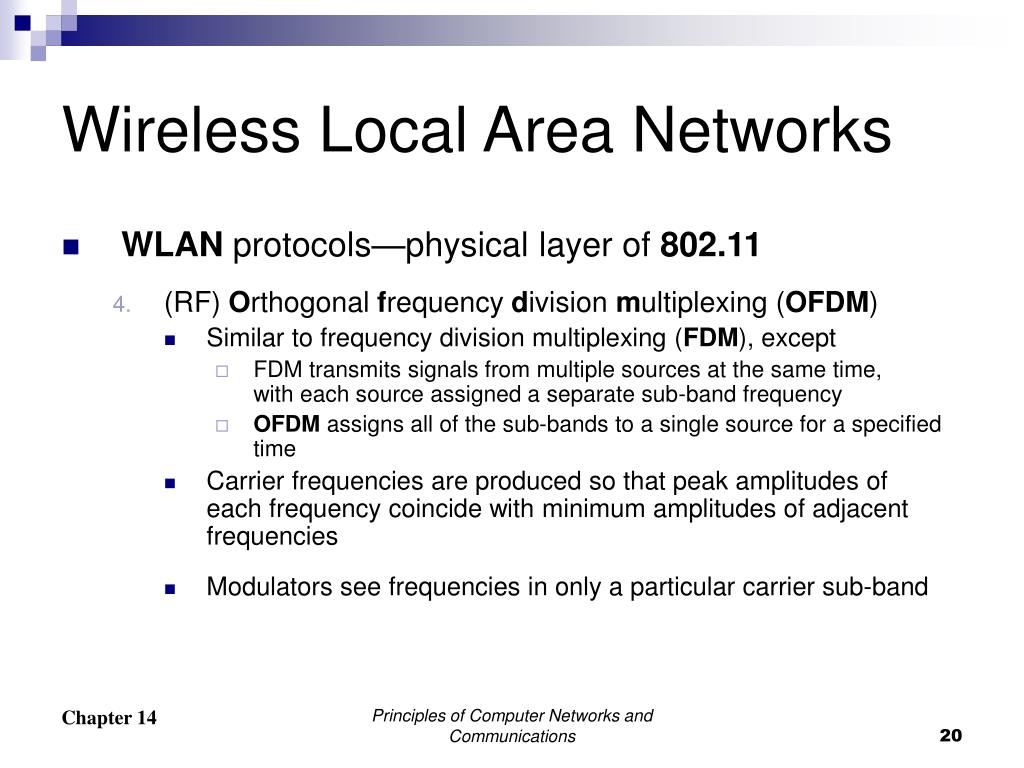 Wireless Local Area Networks

WLAN protocols—physical layer of 802.11

4. (RF) Orthogonal frequency division multiplexing (OFDM)
Similar to frequency division multiplexing (FDM), except
FDM transmits signals from multiple sources at the same time, with each source assigned a separate sub-band frequency
OFDM assigns all of the sub-bands to a single source for a specified time
Carrier frequencies are produced so that peak amplitudes of each frequency coincide with minimum amplitudes of adjacent frequencies
Modulators see frequencies in only a particular carrier sub-band

Chapter 14
Principles of Computer Networks and Communications
20